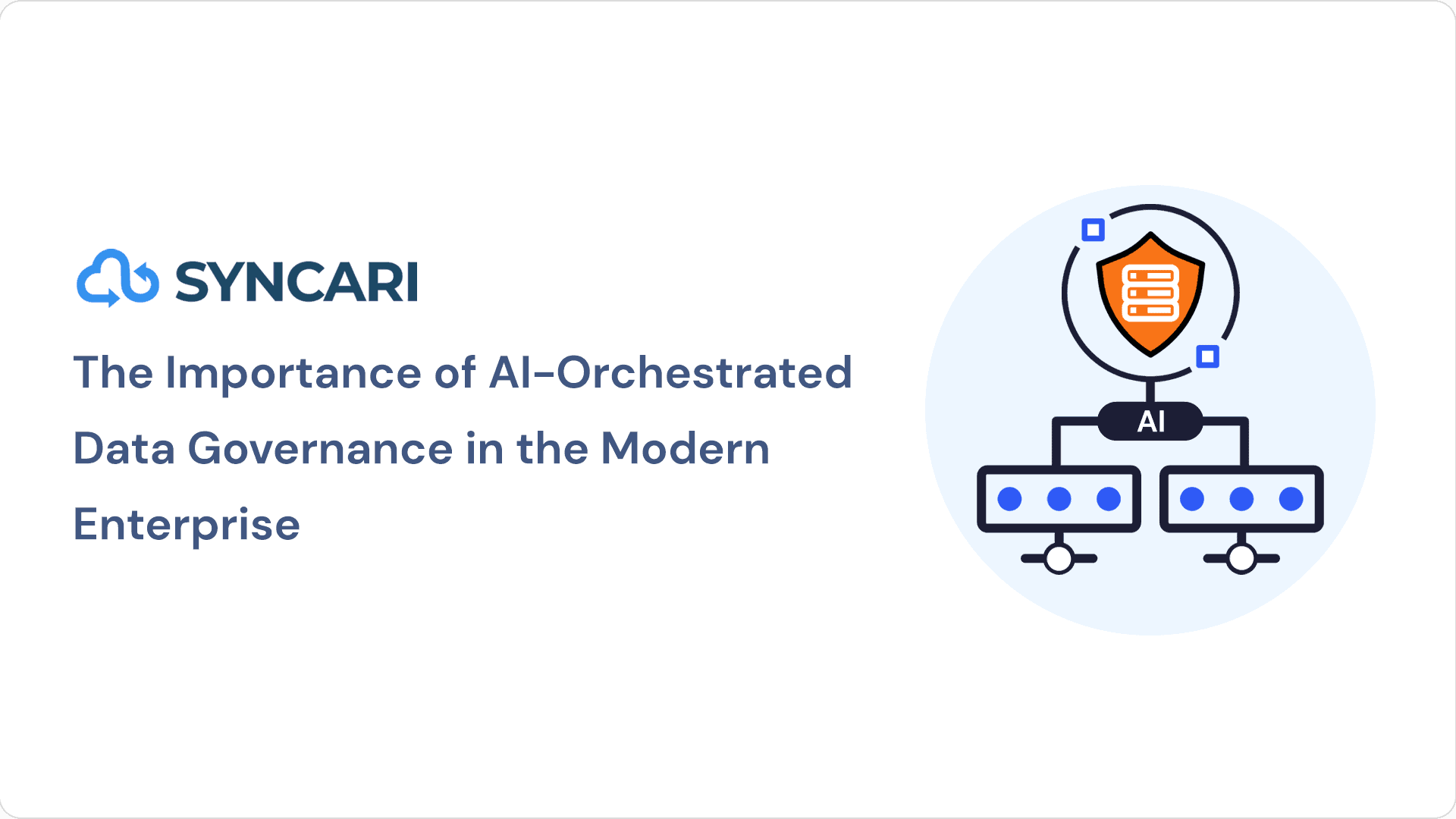 SYNCARI

The Importance of AI-Orchestrated Data Governance in the Modern Enterprise

AI